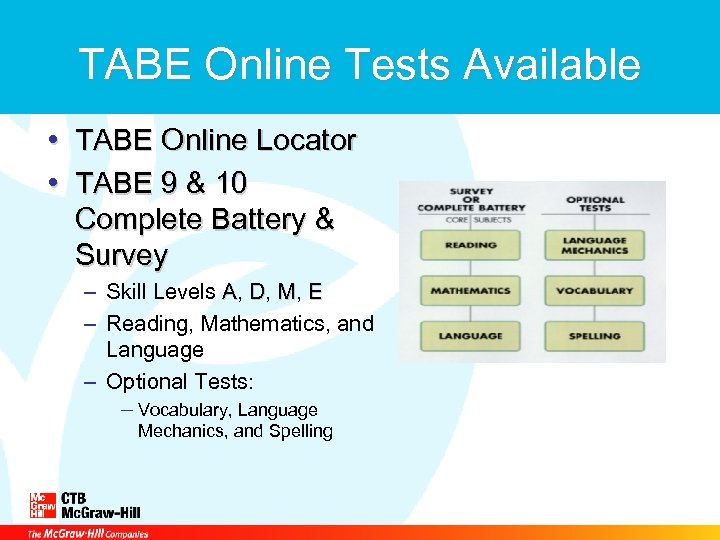 TABE Online Tests Available

• TABE Online Locator
• TABE 9 & 10 Complete Battery & Survey
  – Skill Levels A, D, M, E
  – Reading, Mathematics, and Language
  – Optional Tests:
    – Vocabulary, Language Mechanics, and Spelling

SURVEY OR COMPLETE BATTERY
CORE SUBJECTS
READING
MATHEMATICS
LANGUAGE

OPTIONAL TESTS
LANGUAGE MECHANICS
VOCABULARY
SPELLING

Mc Graw Hill
CTB McGraw-Hill
The McGraw-Hill Companies